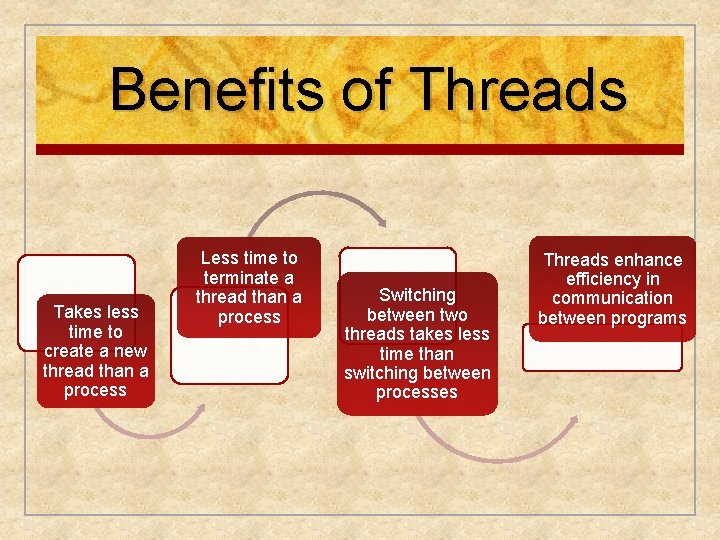 Benefits of Threads

Takes less time to create a new thread than a process

Less time to terminate a thread than a process

Switching between two threads takes less time than switching between processes

Threads enhance efficiency in communication between programs